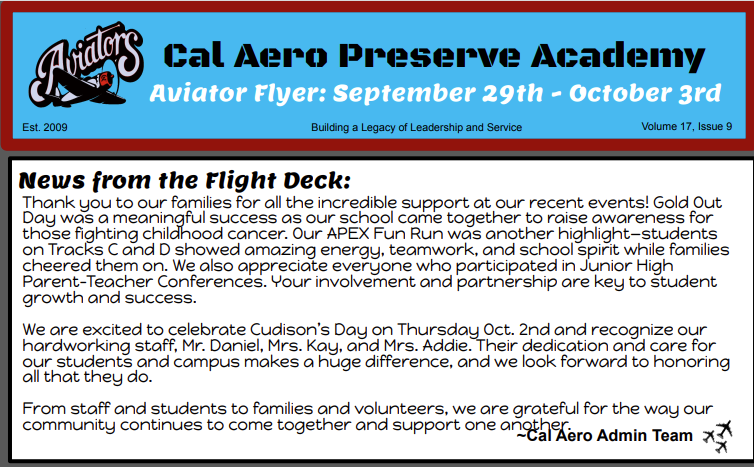 Aviators

Cal Aero Preserve Academy

Aviator Flyer: September 29th - October 3rd

Est. 2009

Building a Legacy of Leadership and Service

Volume 17, Issue 9

News from the Flight Deck:

Thank you to our families for all the incredible support at our recent events! Gold Out Day was a meaningful success as our school came together to raise awareness for those fighting childhood cancer. Our APEX Fun Run was another highlight—students on Tracks C and D showed amazing energy, teamwork, and school spirit while families cheered them on. We also appreciate everyone who participated in Junior High Parent-Teacher Conferences. Your involvement and partnership are key to student growth and success.

We are excited to celebrate Cudison's Day on Thursday Oct. 2nd and recognize our hardworking staff, Mr. Daniel, Mrs. Kay, and Mrs. Addie. Their dedication and care for our students and campus makes a huge difference, and we look forward to honoring all that they do.

From staff and students to families and volunteers, we are grateful for the way our community continues to come together and support one another.

~Cal Aero Admin Team